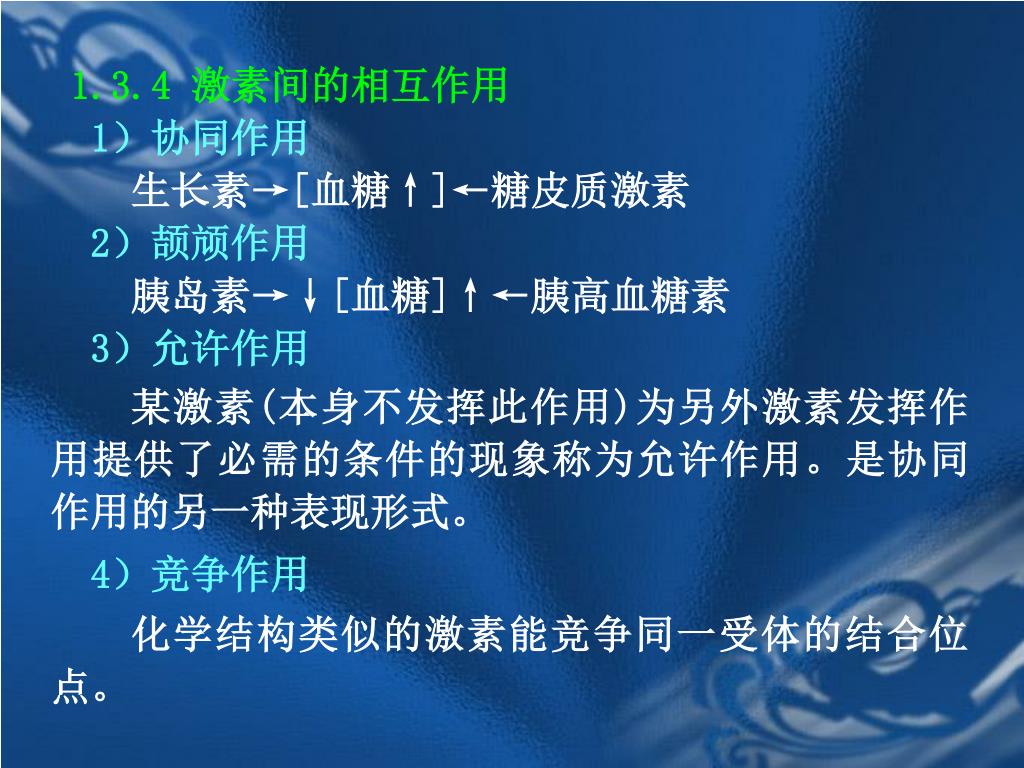 1.3.4 激素间的相互作用

1）协同作用

生长素→[血糖↑]←糖皮质激素

2）颉颃作用

胰岛素→↓[血糖]↑←胰高血糖素

3）允许作用

某激素(本身不发挥此作用)为另外激素发挥作用提供了必需的条件的现象称为允许作用。是协同作用的另一种表现形式。

4）竞争作用

化学结构类似的激素能竞争同一受体的结合位点。